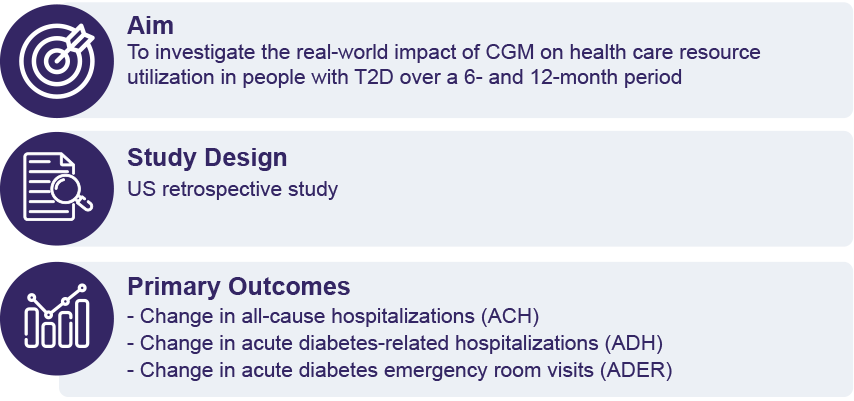 Aim
To investigate the real-world impact of CGM on health care resource utilization in people with T2D over a 6- and 12-month period

Study Design
US retrospective study

Primary Outcomes
- Change in all-cause hospitalizations (ACH)
- Change in acute diabetes-related hospitalizations (ADH)
- Change in acute diabetes emergency room visits (ADER)